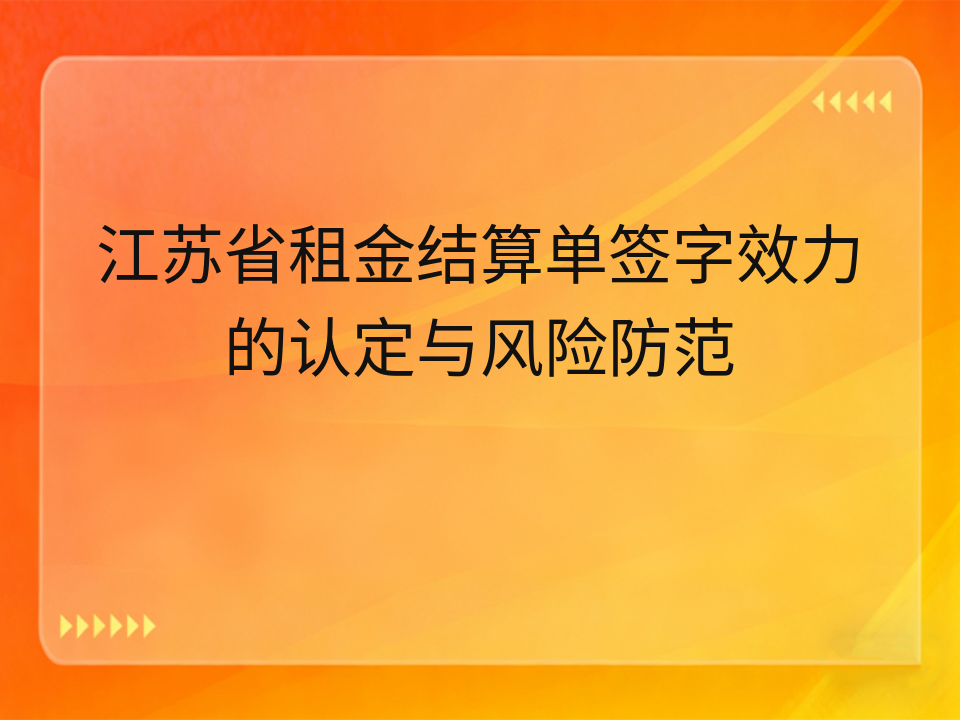 江苏省租金结算单签字效力的认定与风险防范